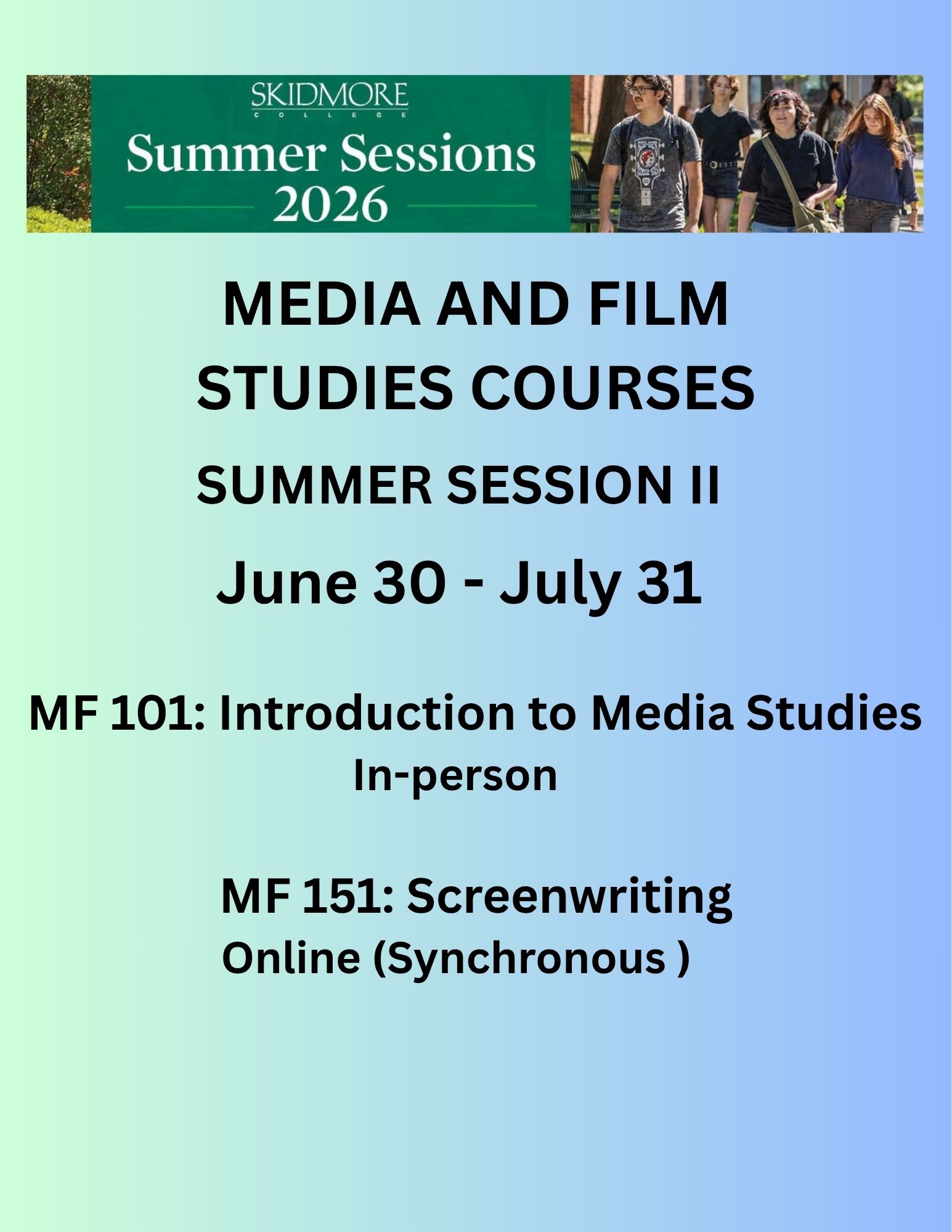 SKIDMORE
COLLEGE
Summer Sessions 2026

MEDIA AND FILM STUDIES COURSES

SUMMER SESSION II

June 30 - July 31

MF 101: Introduction to Media Studies
In-person

MF 151: Screenwriting
Online (Synchronous )